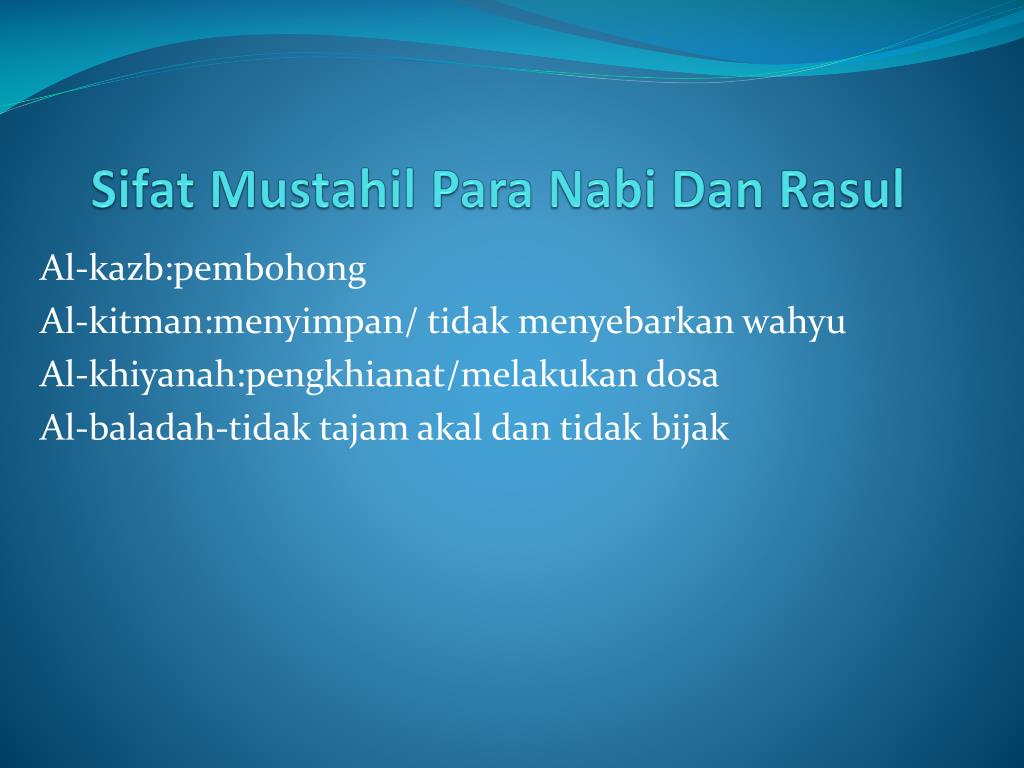 Sifat Mustahil Para Nabi Dan Rasul

Al-kazb:pembohong
Al-kitman:menyimpan/ tidak menyebarkan wahyu
Al-khiyanah:pengkhianat/melakukan dosa
Al-baladah-tidak tajam akal dan tidak bijak